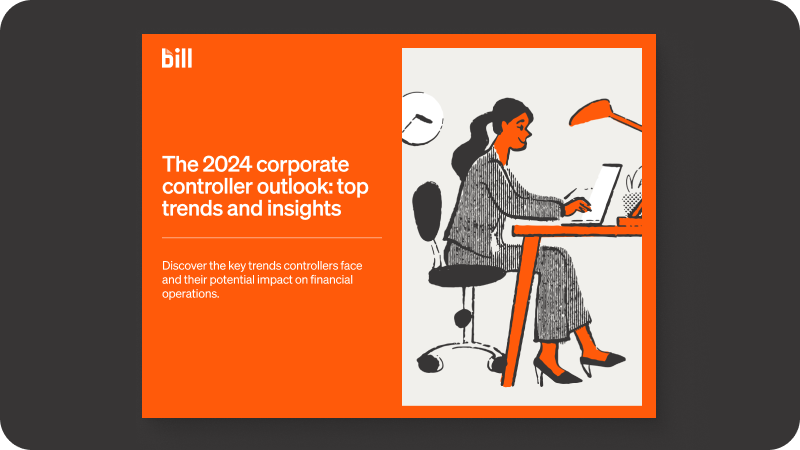 bill

The 2024 corporate controller outlook: top trends and insights

Discover the key trends controllers face and their potential impact on financial operations.